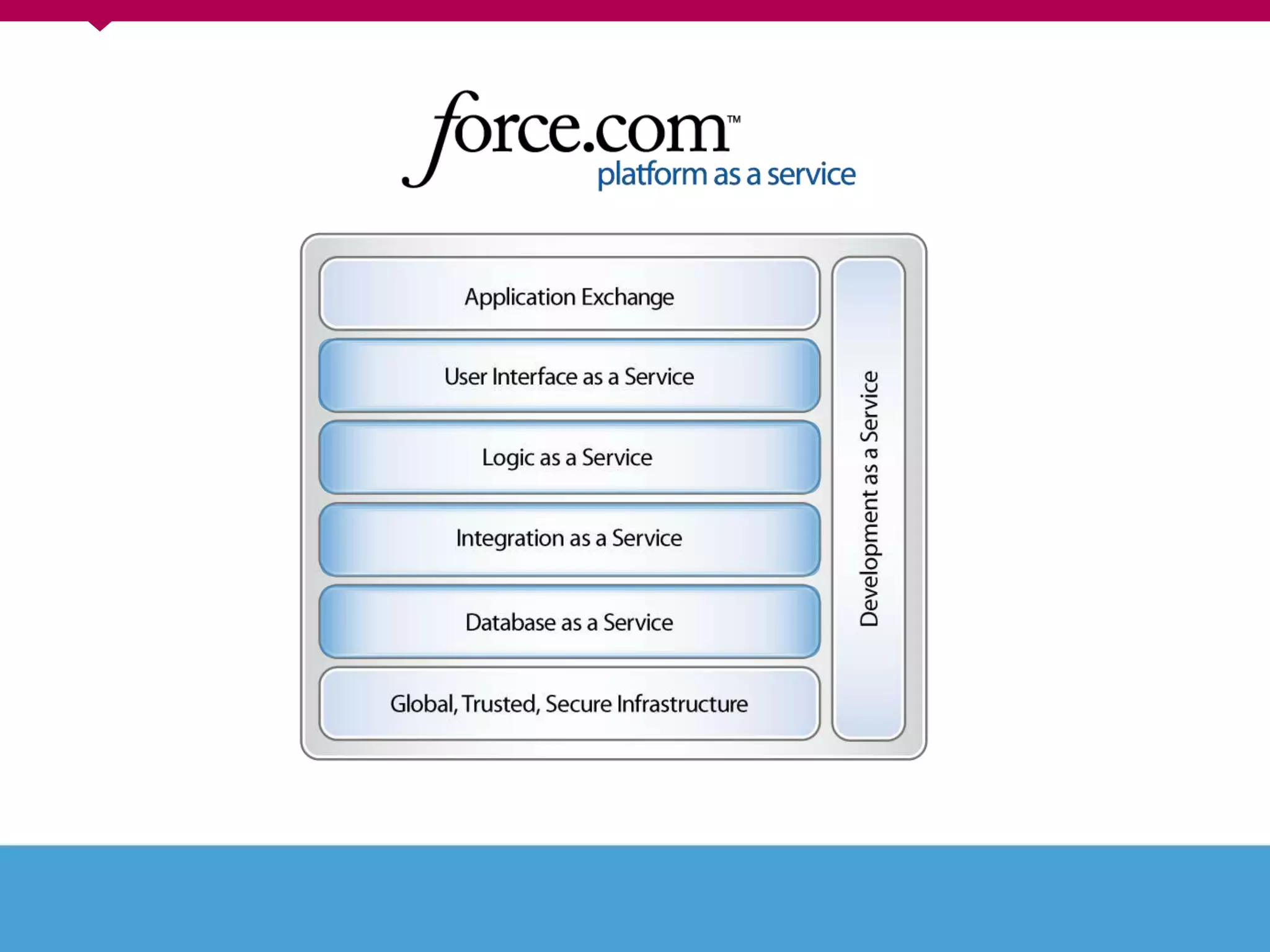 force.com™
platform as a service

Application Exchange

User Interface as a Service

Logic as a Service

Integration as a Service

Database as a Service

Global, Trusted, Secure Infrastructure

Development as a Service